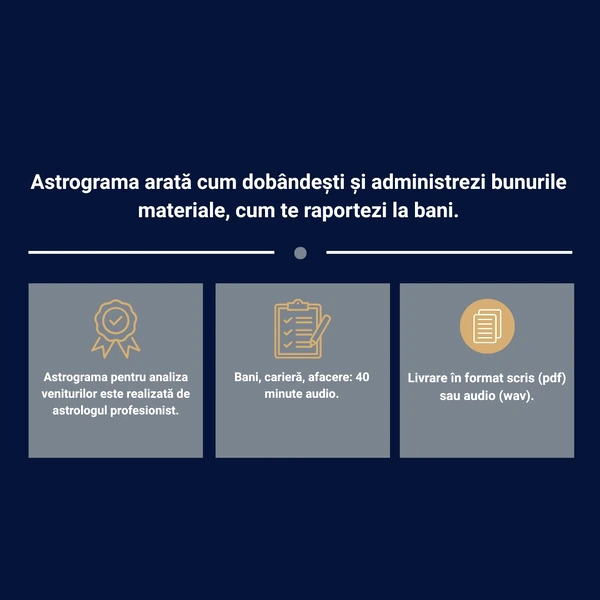 Astrograma arată cum dobândești și administrezi bunurile materiale, cum te raportezi la bani.

Astrograma pentru analiza veniturilor este realizată de astrologul profesionist.

Bani, carieră, afacere: 40 minute audio.

Livrare în format scris (pdf) sau audio (wav).